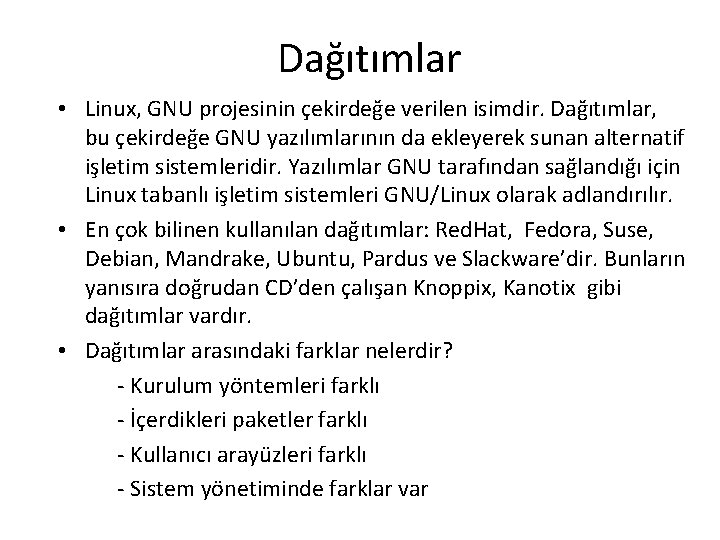 Dağıtımlar

• Linux, GNU projesinin çekirdeğe verilen isimdir. Dağıtımlar, bu çekirdeğe GNU yazılımlarının da ekleyerek sunan alternatif işletim sistemleridir. Yazılımlar GNU tarafından sağlandığı için Linux tabanlı işletim sistemleri GNU/Linux olarak adlandırılır.

• En çok bilinen kullanılan dağıtımlar: RedHat, Fedora, Suse, Debian, Mandrake, Ubuntu, Pardus ve Slackware'dir. Bunların yanısıra doğrudan CD'den çalışan Knoppix, Kanotix gibi dağıtımlar vardır.

• Dağıtımlar arasındaki farklar nelerdir?

- Kurulum yöntemleri farklı

- İçerdikleri paketler farklı

- Kullanıcı arayüzleri farklı

- Sistem yönetiminde farklar var